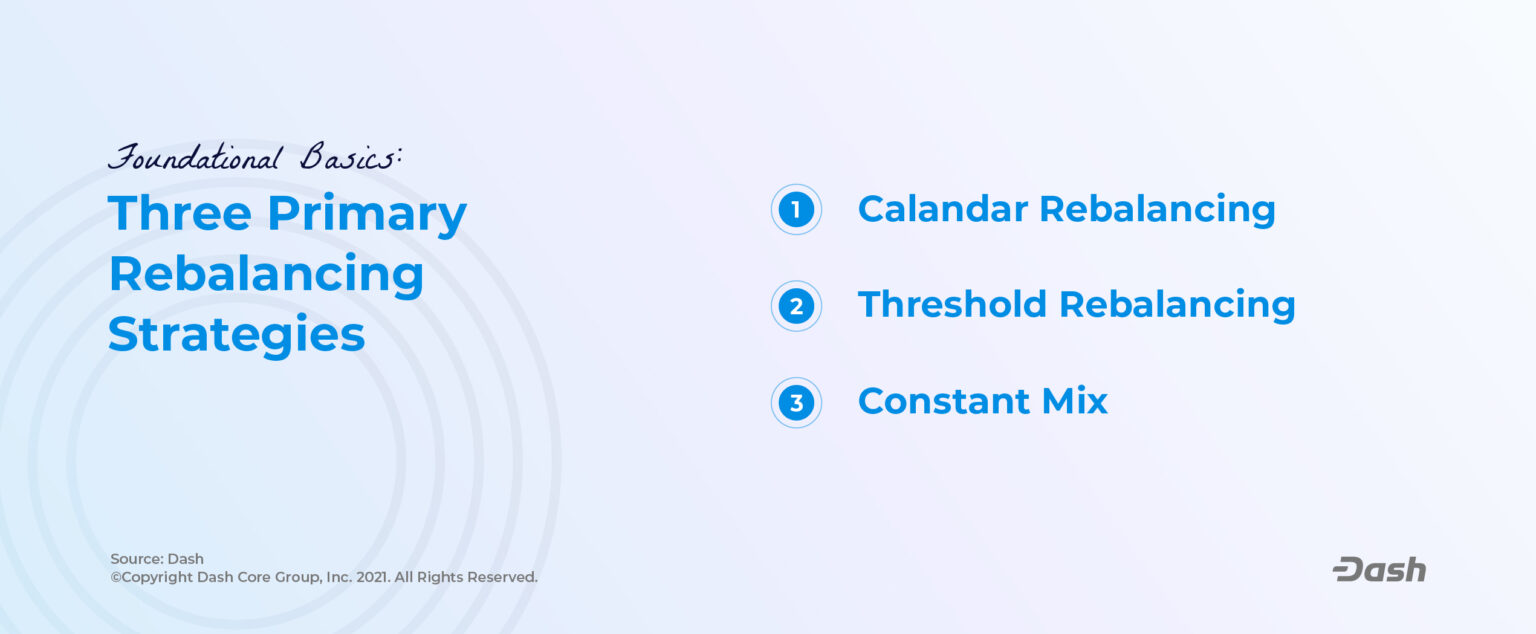 Foundational Basics:
Three Primary Rebalancing Strategies

1 Calandar Rebalancing

2 Threshold Rebalancing

3 Constant Mix

Source: Dash
©Copyright Dash Core Group, Inc. 2021. All Rights Reserved.

Dash